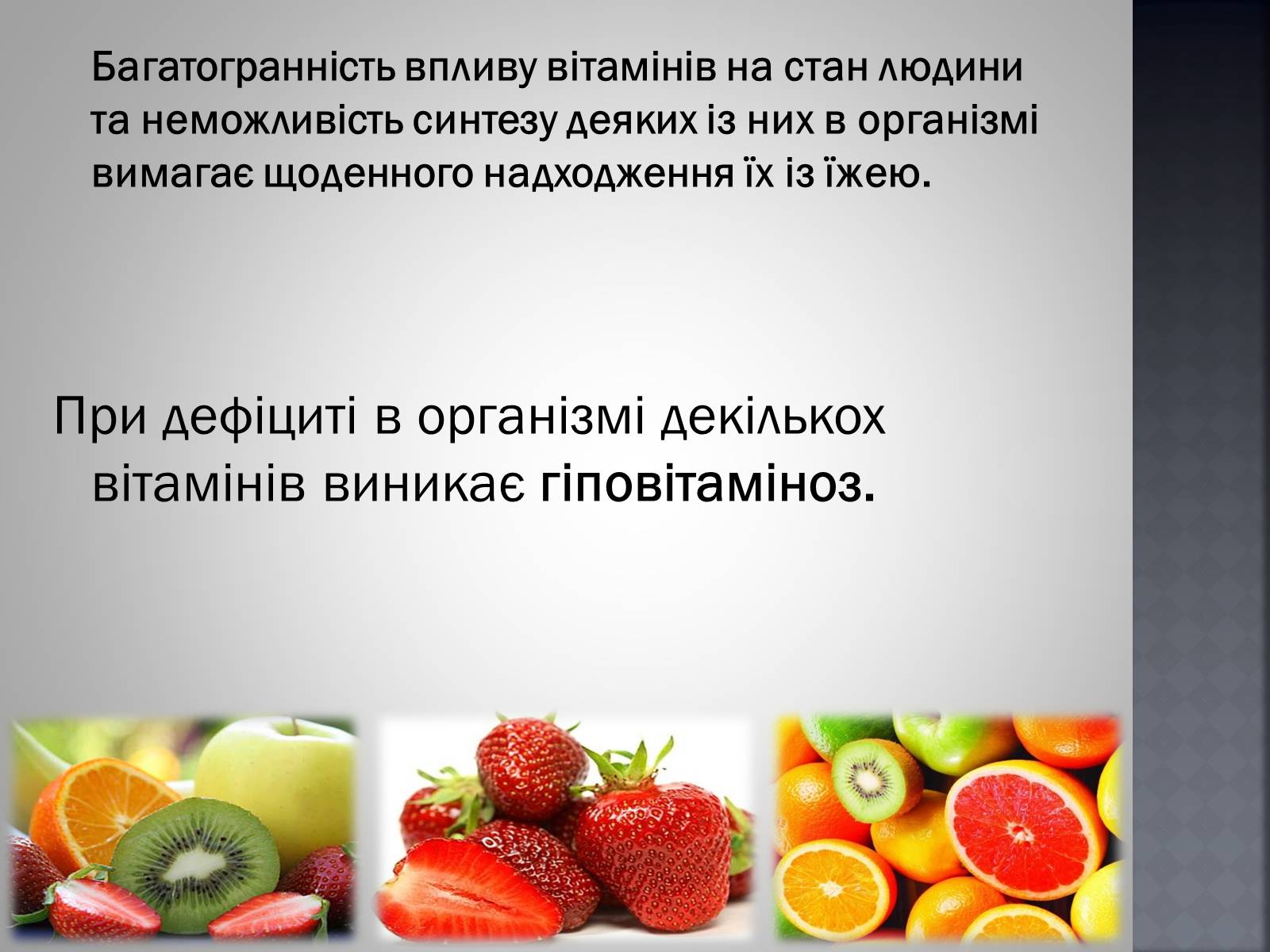 Багатогранність впливу вітамінів на стан людини та неможливість синтезу деяких із них в організмі вимагає щоденного надходження їх із їжею.

При дефіциті в організмі декількох вітамінів виникає гіповітаміноз.